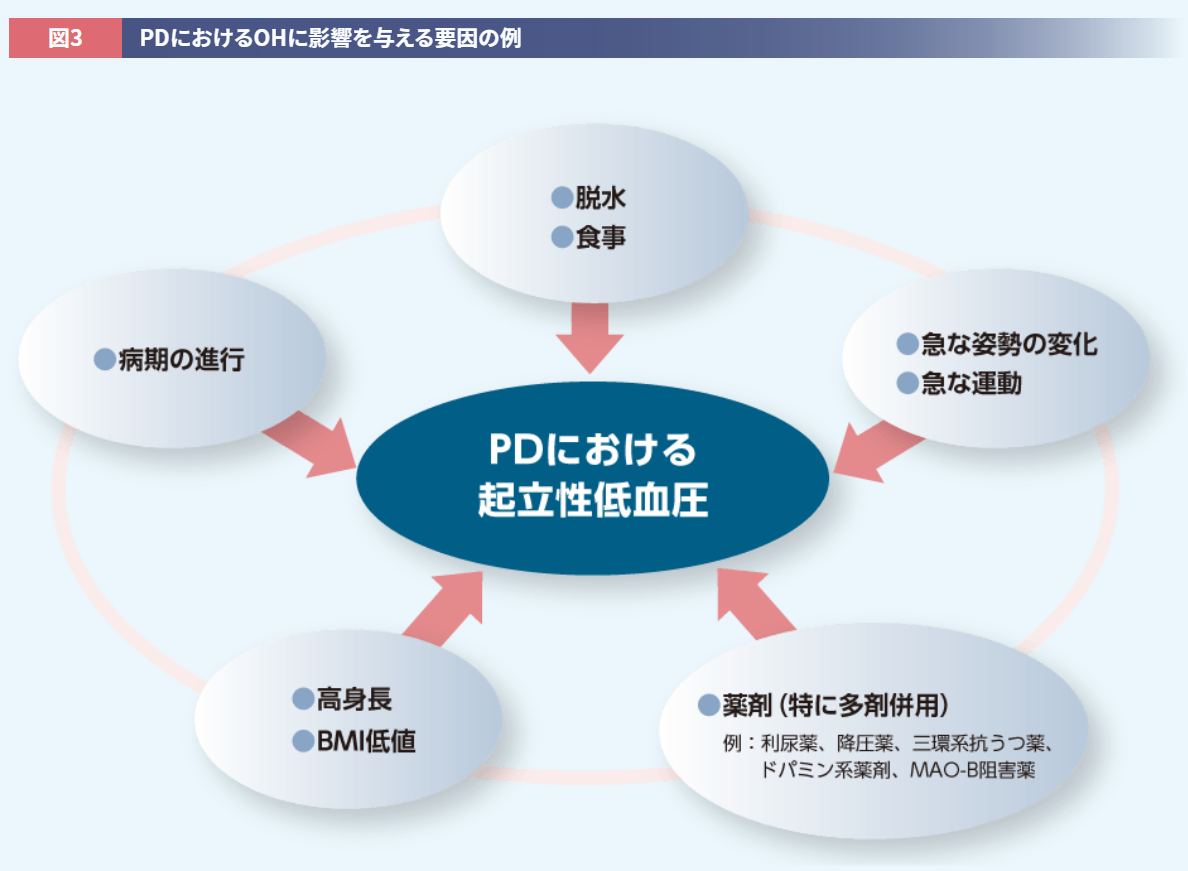 図3 PDにおけるOHに影響を与える要因の例

●脱水
●食事

●病期の進行

●急な姿勢の変化
●急な運動

PDにおける
起立性低血圧

●高身長
●BMI低値

●薬剤（特に多剤併用）
例：利尿薬、降圧薬、三環系抗うつ薬、ドパミン系薬剤、MAO-B阻害薬